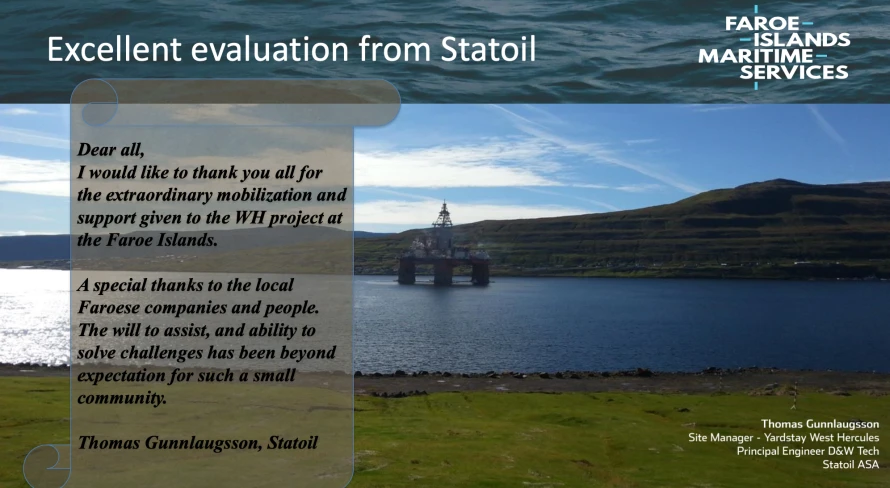 Excellent evaluation from Statoil

FAROE ISLANDS MARITIME SERVICES

Dear all,
I would like to thank you all for the extraordinary mobilization and support given to the WH project at the Faroe Islands.

A special thanks to the local Faroese companies and people. The will to assist, and ability to solve challenges has been beyond expectation for such a small community.

Thomas Gunnlaugsson, Statoil

Thomas Gunnlaugsson
Site Manager - Yardstay West Hercules
Principal Engineer D&W Tech
Statoil ASA